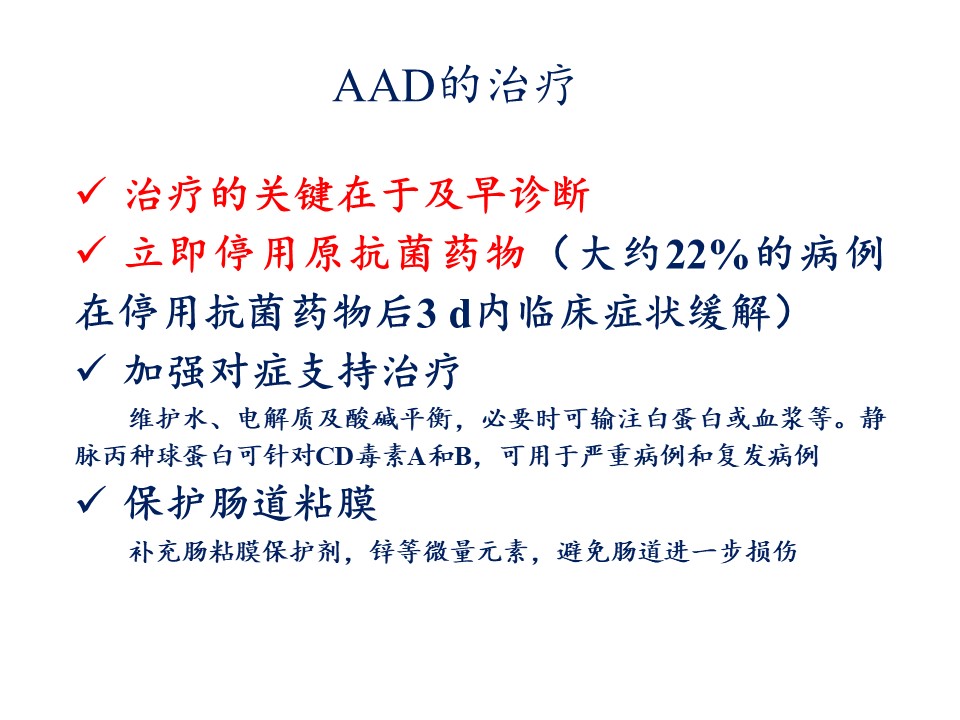 AAD的治疗

✓ 治疗的关键在于及早诊断

✓ 立即停用原抗菌药物（大约22%的病例在停用抗菌药物后3 d内临床症状缓解）

✓ 加强对症支持治疗

维护水、电解质及酸碱平衡，必要时可输注白蛋白或血浆等。静脉丙种球蛋白可针对CD毒素A和B，可用于严重病例和复发病例

✓ 保护肠道粘膜

补充肠粘膜保护剂，锌等微量元素，避免肠道进一步损伤